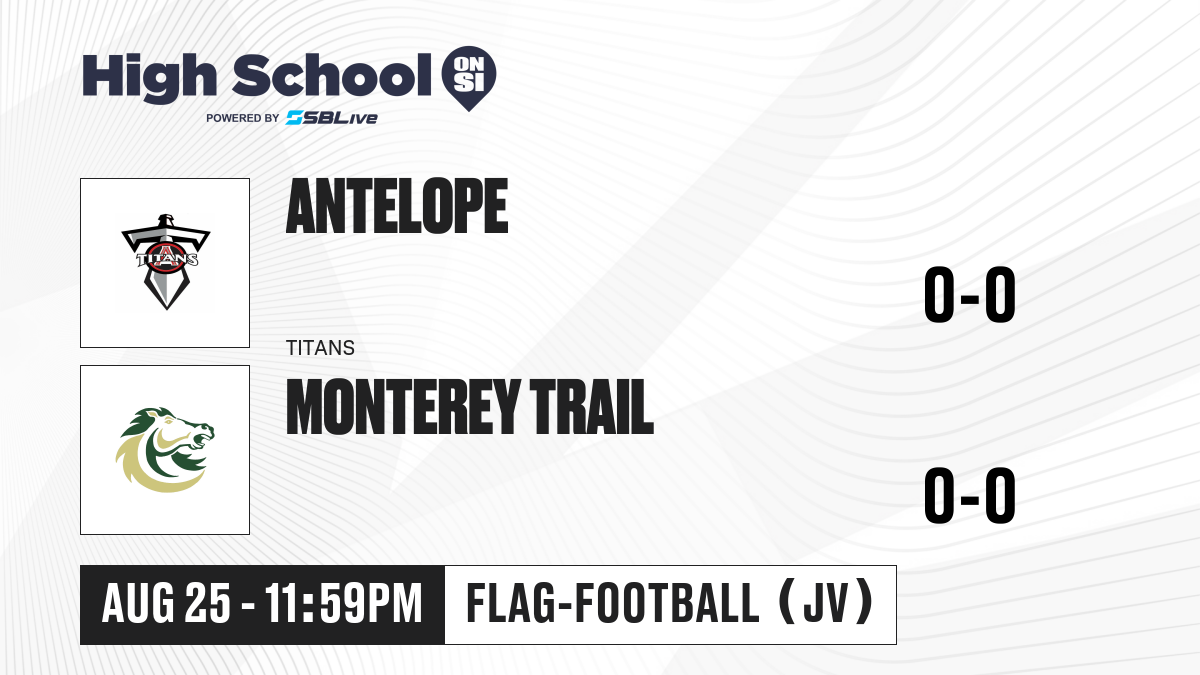 High School ON SI
POWERED BY SBLive

ANTELOPE

0-0

TITANS

MONTEREY TRAIL

0-0

AUG 25 - 11:59PM

FLAG-FOOTBALL (JV)